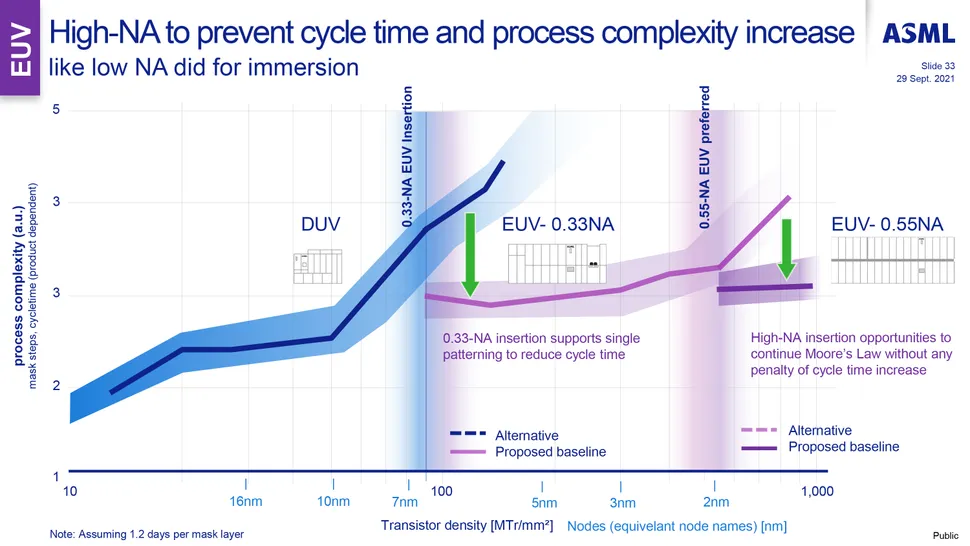 EUV

High-NA to prevent cycle time and process complexity increase
like low NA did for immersion

ASML
Slide 33
29 Sept. 2021

process complexity (a.u.)
mask steps, cycletime (product dependent)

5
3
3
2
1

0.33-NA EUV Insertion
0.55-NA EUV preferred

DUV
EUV- 0.33NA
EUV- 0.55NA

0.33-NA insertion supports single patterning to reduce cycle time

High-NA insertion opportunities to continue Moore's Law without any penalty of cycle time increase

Alternative
Proposed baseline

Alternative
Proposed baseline

10
16nm
10nm
7nm
100
5nm
3nm
2nm
1,000

Transistor density [MTr/mm²]
Nodes (equivalent node names) [nm]

Note: Assuming 1.2 days per mask layer

Public